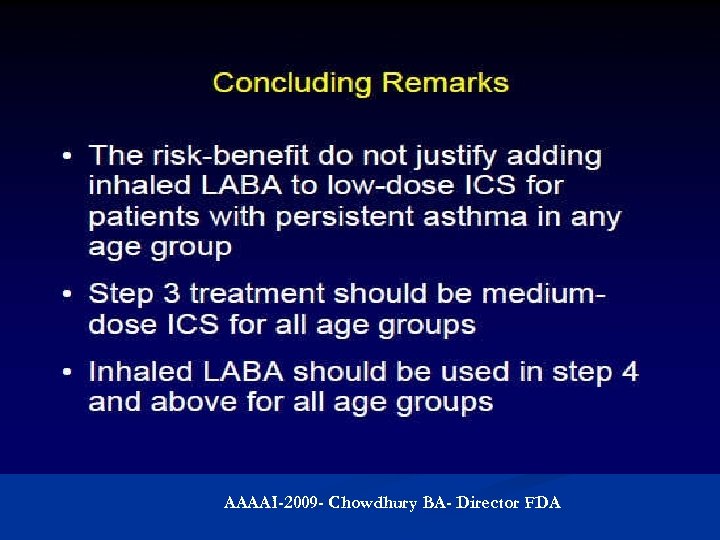 Concluding Remarks

• The risk-benefit do not justify adding inhaled LABA to low-dose ICS for patients with persistent asthma in any age group

• Step 3 treatment should be medium-dose ICS for all age groups

• Inhaled LABA should be used in step 4 and above for all age groups

AAAAI-2009- Chowdhury BA- Director FDA